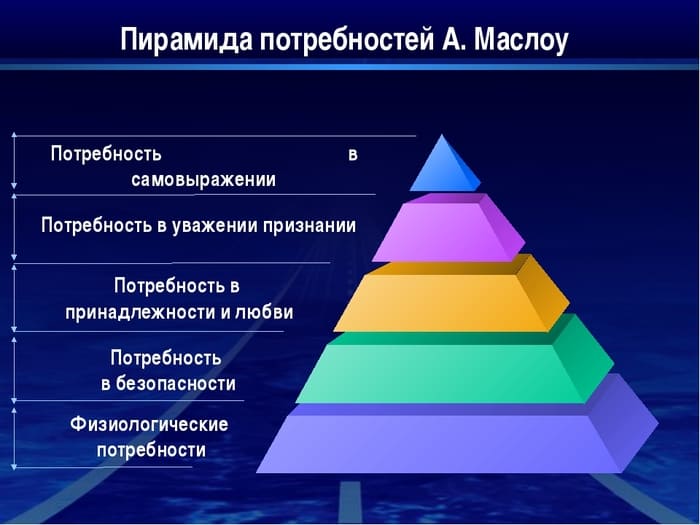 Пирамида потребностей А. Маслоу

Потребность в самовыражении

Потребность в уважении признании

Потребность в принадлежности и любви

Потребность в безопасности

Физиологические потребности